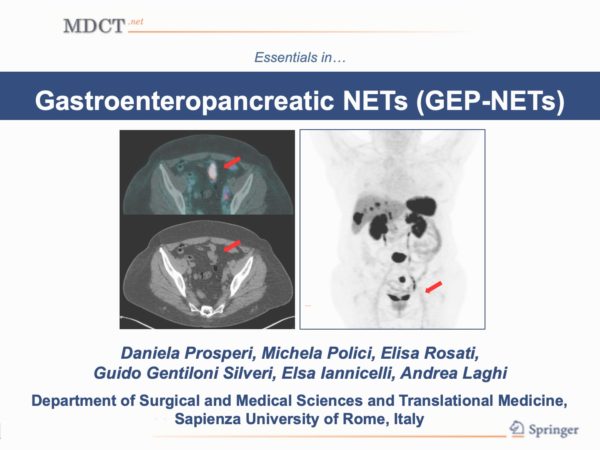 MDCT.net

Essentials in…

Gastroenteropancreatic NETs (GEP-NETs)

Daniela Prosperi, Michela Polici, Elisa Rosati, Guido Gentiloni Silveri, Elsa Iannicelli, Andrea Laghi

Department of Surgical and Medical Sciences and Translational Medicine, Sapienza University of Rome, Italy

Springer